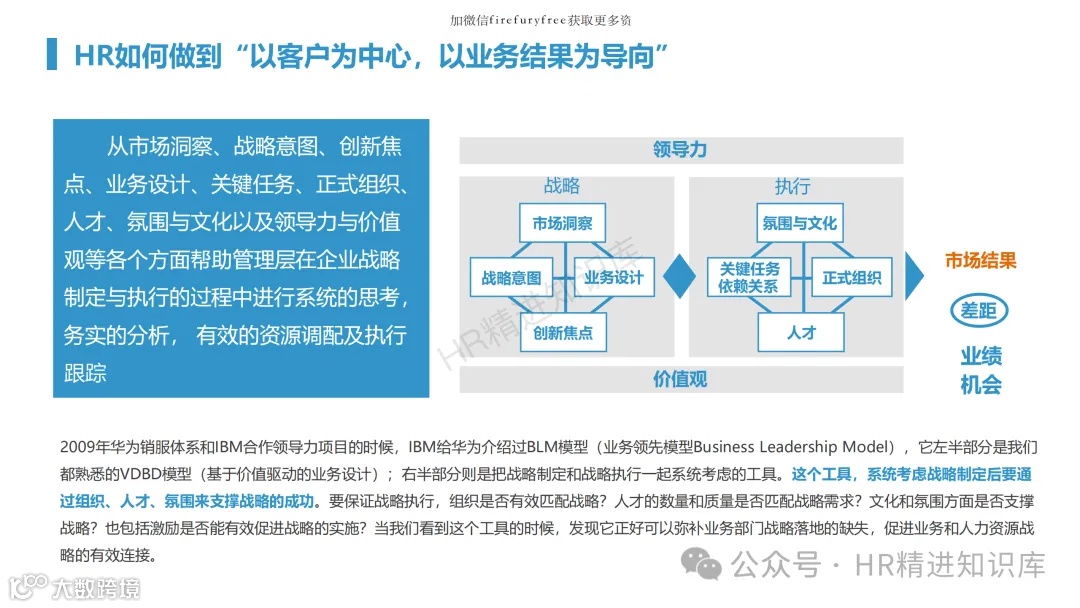 加微信firefuryfree获取更多资

HR如何做到“以客户为中心，以业务结果为导向”

从市场洞察、战略意图、创新焦点、业务设计、关键任务、正式组织、人才、氛围与文化以及领导力与价值观等各个方面帮助管理层在企业战略制定与执行的过程中进行系统的思考，务实的分析， 有效的资源调配及执行跟踪

领导力

战略

市场洞察

战略意图

业务设计

创新焦点

执行

氛围与文化

关键任务
依赖关系

正式组织

人才

价值观

市场结果

差距

业绩
机会

HR精进知识库

2009年华为销服体系和IBM合作领导力项目的时候，IBM给华为介绍过BLM模型（业务领先模型Business Leadership Model），它左半部分是我们都熟悉的VDBD模型（基于价值驱动的业务设计）；右半部分则是把战略制定和战略执行一起系统考虑的工具。这个工具，系统考虑战略制定后要通过组织、人才、氛围来支撑战略的成功。要保证战略执行，组织是否有效匹配战略？人才的数量和质量是否匹配战略需求？文化和氛围方面是否支撑战略？也包括激励是否能有效促进战略的实施？当我们看到这个工具的时候，发现它正好可以弥补业务部门战略落地的缺失，促进业务和人力资源战略的有效连接。

公众号 · HR精进知识库

大数跨境